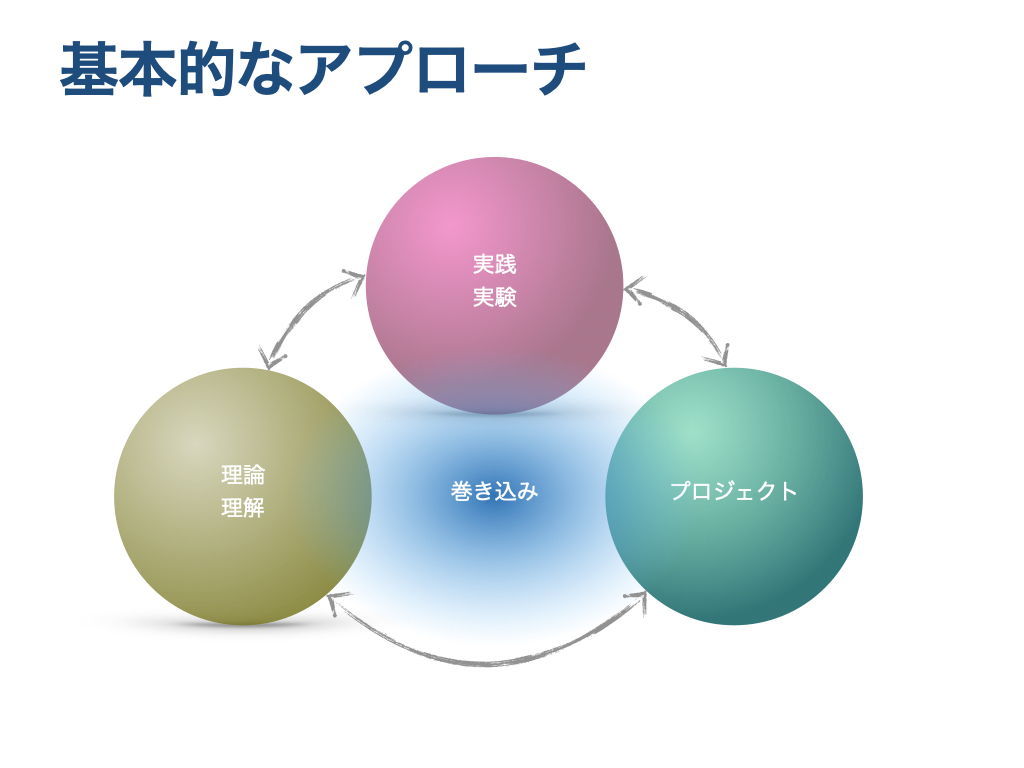 基本的なアプローチ

実践
実験

理論
理解

巻き込み

プロジェクト